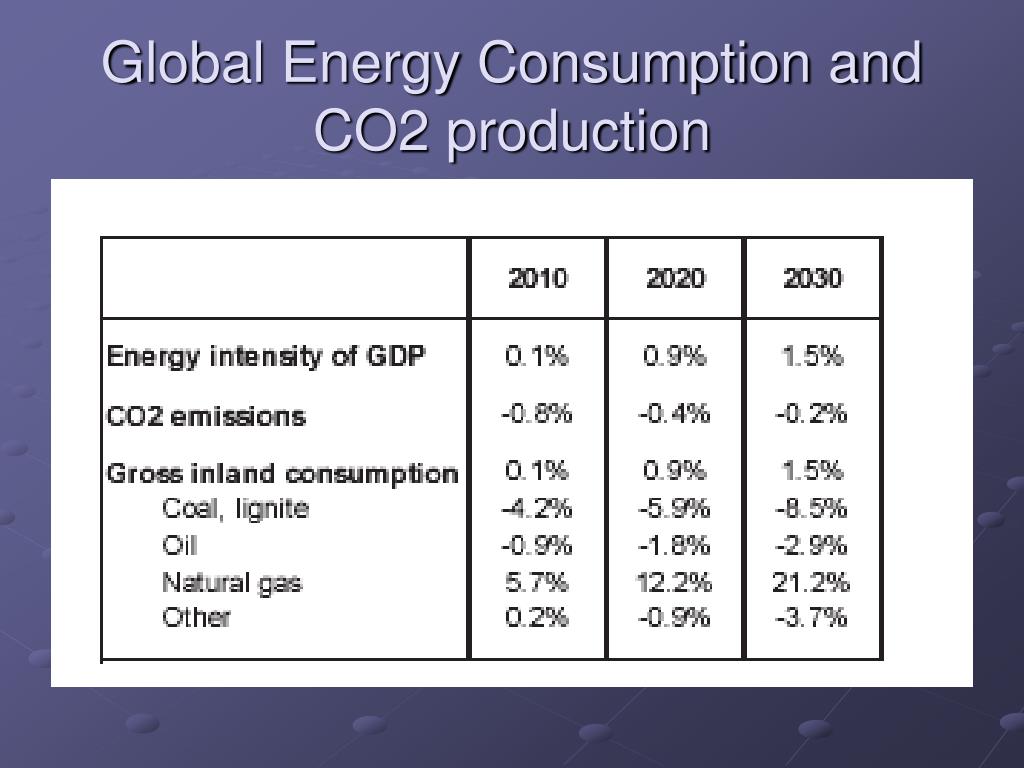 Global Energy Consumption and CO2 production

| | 2010 | 2020 | 2030 |
|---|---|---|---|
| Energy intensity of GDP | 0.1% | 0.9% | 1.5% |
| CO2 emissions | -0.8% | -0.4% | -0.2% |
| Gross inland consumption | 0.1% | 0.9% | 1.5% |
| Coal, lignite | -4.2% | -5.9% | -8.5% |
| Oil | -0.9% | -1.8% | -2.9% |
| Natural gas | 5.7% | 12.2% | 21.2% |
| Other | 0.2% | -0.9% | -3.7% |